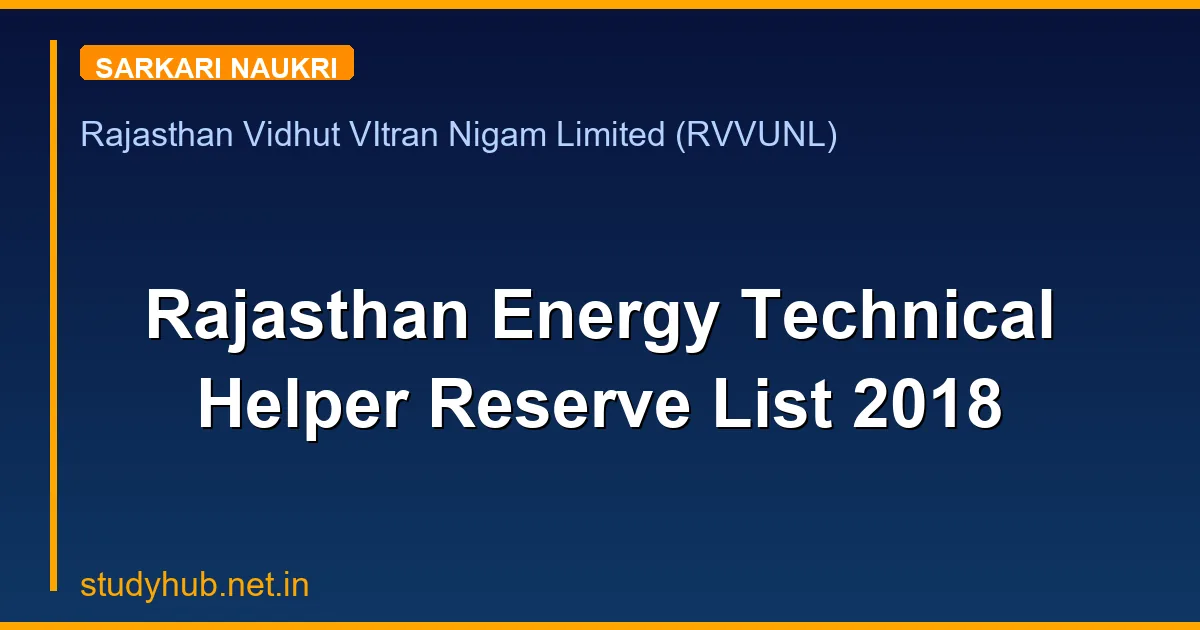 SARKARI NAUKRI

Rajasthan Vidhut VItran Nigam Limited (RVVUNL)

Rajasthan Energy Technical Helper Reserve List 2018

studyhub.net.in